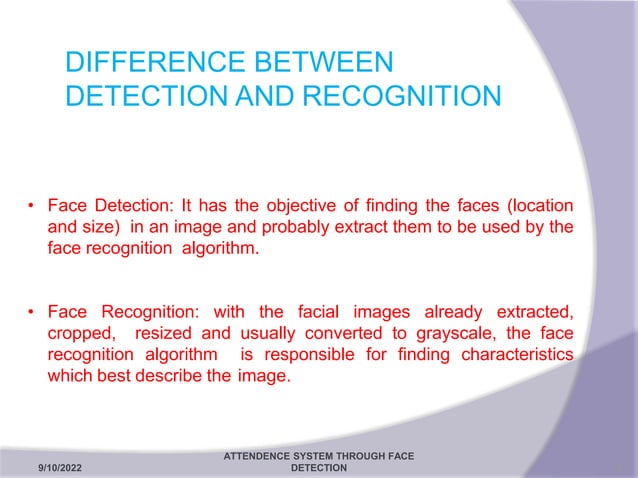 DIFFERENCE BETWEEN DETECTION AND RECOGNITION

• Face Detection: It has the objective of finding the faces (location and size) in an image and probably extract them to be used by the face recognition algorithm.

• Face Recognition: with the facial images already extracted, cropped, resized and usually converted to grayscale, the face recognition algorithm is responsible for finding characteristics which best describe the image.

9/10/2022

ATTENDENCE SYSTEM THROUGH FACE DETECTION